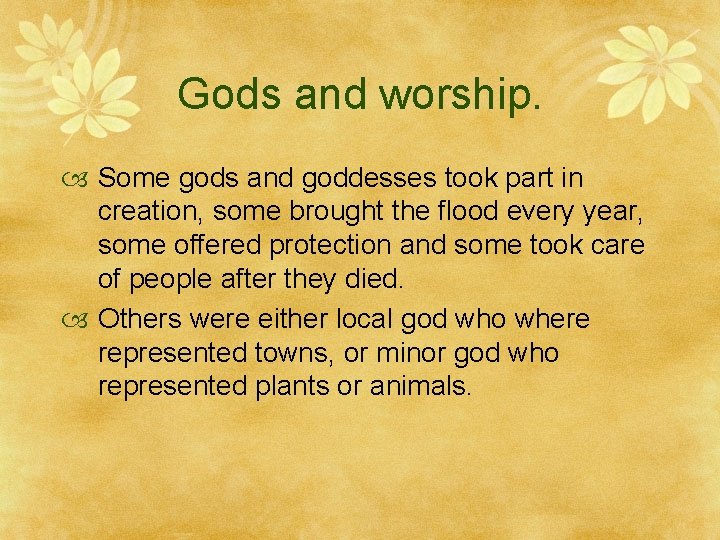 Gods and worship.

Some gods and goddesses took part in creation, some brought the flood every year, some offered protection and some took care of people after they died.

Others were either local god who where represented towns, or minor god who represented plants or animals.